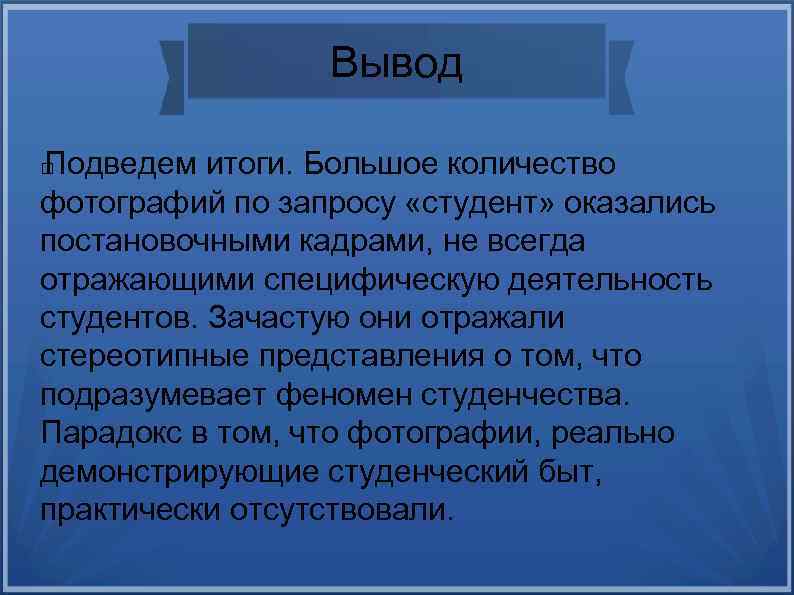 Вывод

Подведем итоги. Большое количество фотографий по запросу «студент» оказались постановочными кадрами, не всегда отражающими специфическую деятельность студентов. Зачастую они отражали стереотипные представления о том, что подразумевает феномен студенчества. Парадокс в том, что фотографии, реально демонстрирующие студенческий быт, практически отсутствовали.